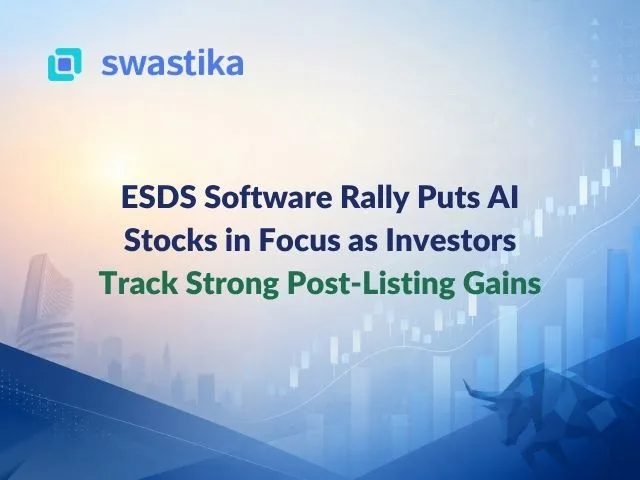 swastika

ESDS Software Rally Puts AI Stocks in Focus as Investors Track Strong Post-Listing Gains